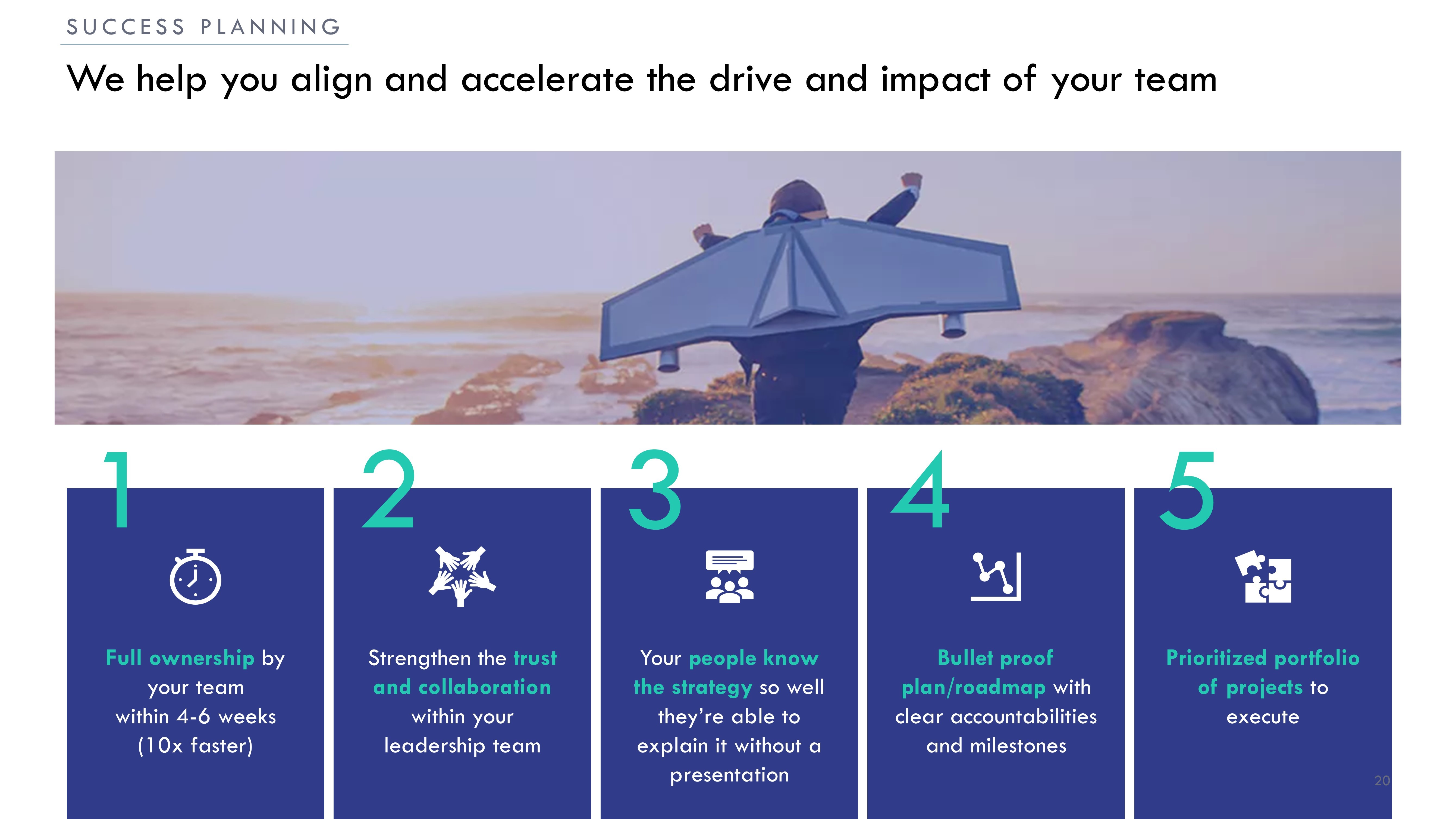 SUCCESS PLANNING

We help you align and accelerate the drive and impact of your team

1

Full ownership by your team within 4-6 weeks (10x faster)

2

Strengthen the trust and collaboration within your leadership team

3

Your people know the strategy so well they're able to explain it without a presentation

4

Bullet proof plan/roadmap with clear accountabilities and milestones

5

Prioritized portfolio of projects to execute

20